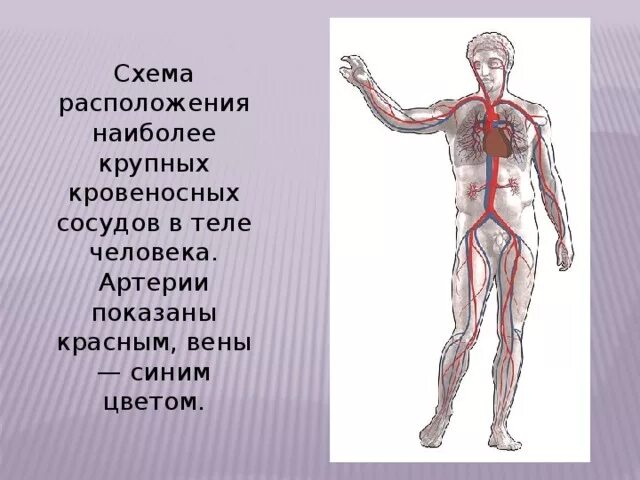 Схема расположения наиболее крупных кровеносных сосудов в теле человека. Артерии показаны красным, вены — синим цветом.